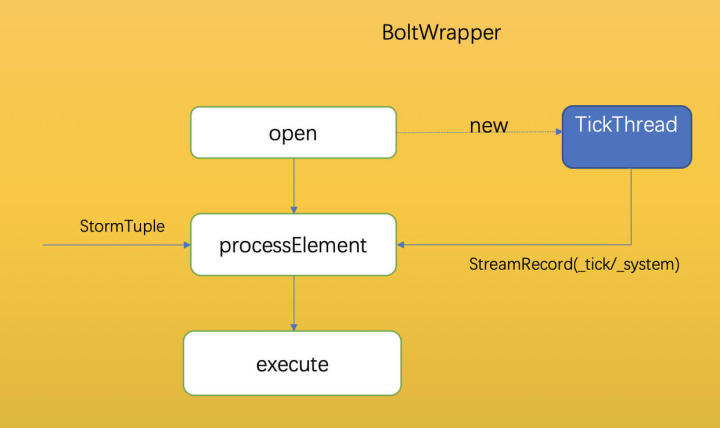 BoltWrapper

open

new

TickThread

StormTuple

processElement

StreamRecord(_tick/_system)

execute